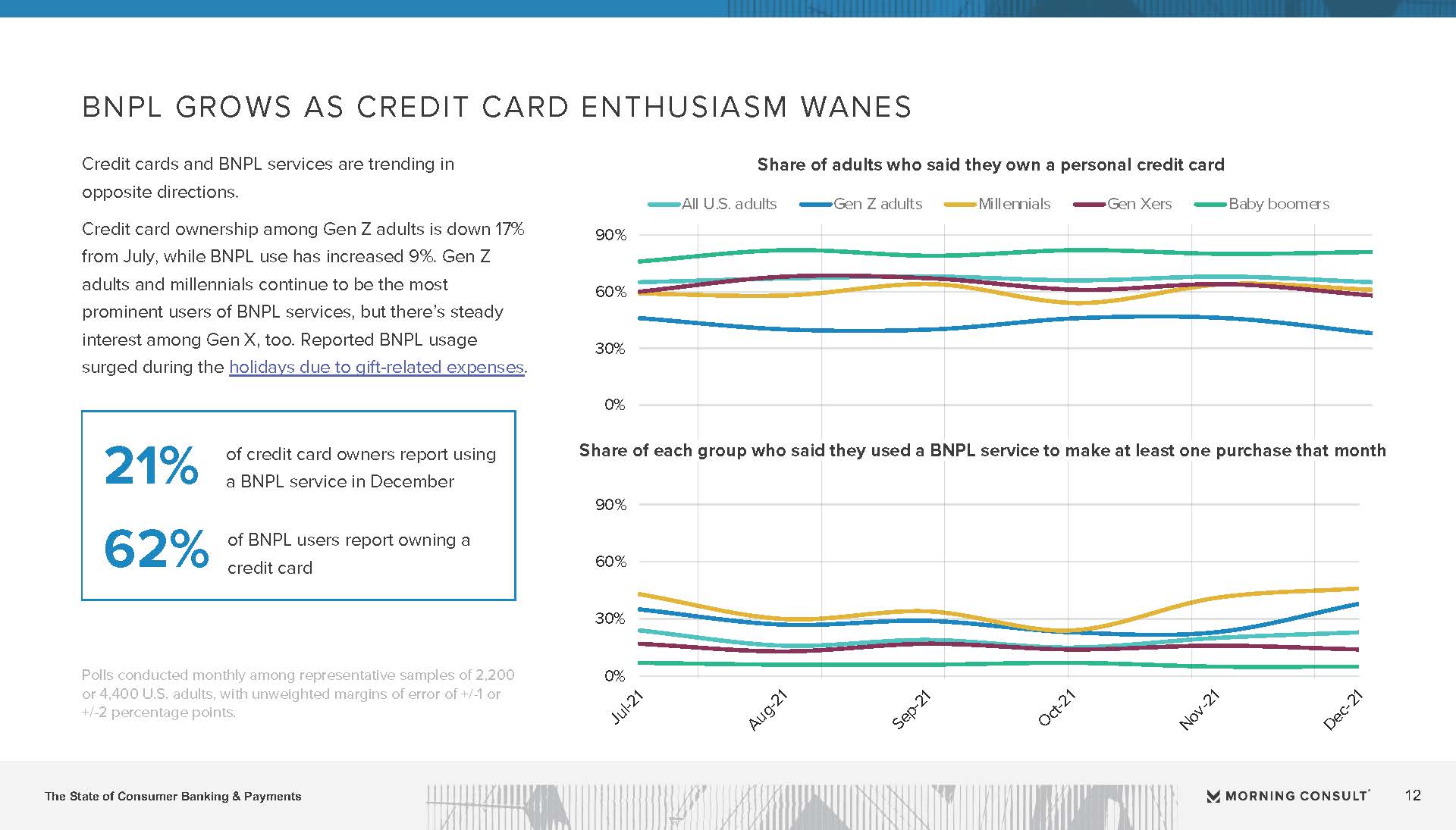 BNPL GROWS AS CREDIT CARD ENTHUSIASM WANES

Credit cards and BNPL services are trending in opposite directions.

Credit card ownership among Gen Z adults is down 17% from July, while BNPL use has increased 9%. Gen Z adults and millennials continue to be the most prominent users of BNPL services, but there's steady interest among Gen X, too. Reported BNPL usage surged during the holidays due to gift-related expenses.

21% of credit card owners report using a BNPL service in December

62% of BNPL users report owning a credit card

Polls conducted monthly among representative samples of 2,200 or 4,400 U.S. adults, with unweighted margins of error of +/-1 or +/-2 percentage points.

Share of adults who said they own a personal credit card

All U.S. adults
Gen Z adults
Millennials
Gen Xers
Baby boomers

90%
60%
30%
0%

Share of each group who said they used a BNPL service to make at least one purchase that month

90%
60%
30%
0%

Jul-21
Aug-21
Sep-21
Oct-21
Nov-21
Dec-21

The State of Consumer Banking & Payments

MORNING CONSULT

12